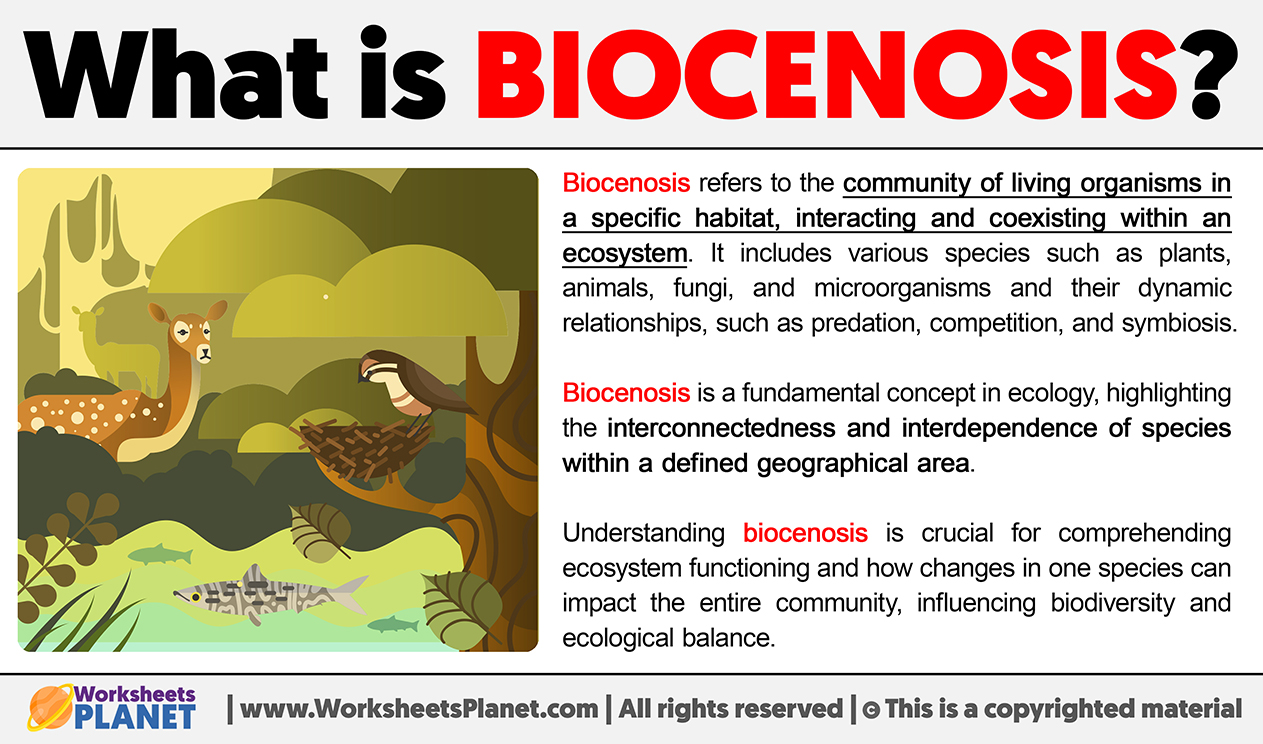 What is BIOCENOSIS?

Biocenosis refers to the community of living organisms in a specific habitat, interacting and coexisting within an ecosystem. It includes various species such as plants, animals, fungi, and microorganisms and their dynamic relationships, such as predation, competition, and symbiosis.

Biocenosis is a fundamental concept in ecology, highlighting the interconnectedness and interdependence of species within a defined geographical area.

Understanding biocenosis is crucial for comprehending ecosystem functioning and how changes in one species can impact the entire community, influencing biodiversity and ecological balance.

Worksheets PLANET | www.WorksheetsPlanet.com | All rights reserved | © This is a copyrighted material